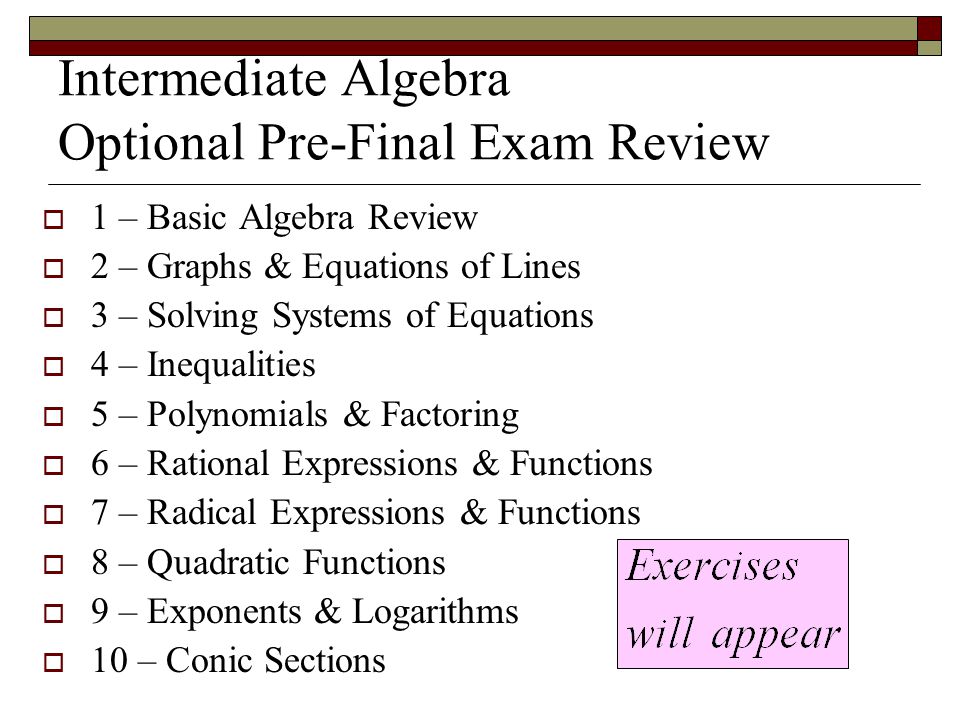 Intermediate Algebra
Optional Pre-Final Exam Review

1 – Basic Algebra Review
2 – Graphs & Equations of Lines
3 – Solving Systems of Equations
4 – Inequalities
5 – Polynomials & Factoring
6 – Rational Expressions & Functions
7 – Radical Expressions & Functions
8 – Quadratic Functions
9 – Exponents & Logarithms
10 – Conic Sections

Exercises will appear